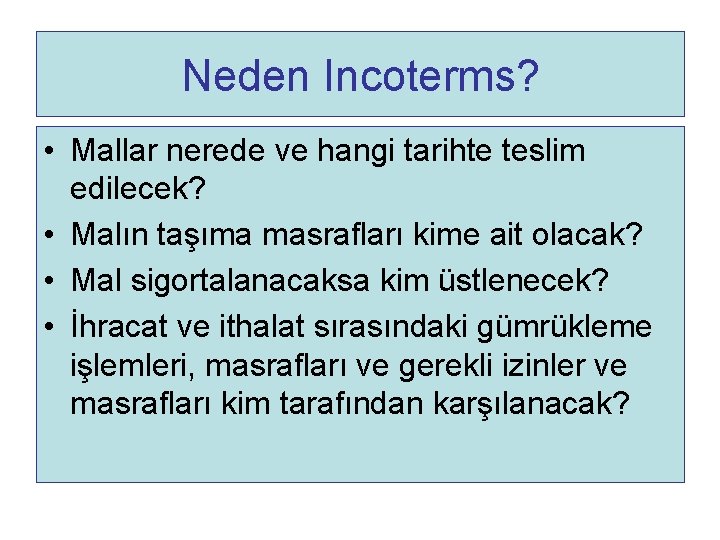 Neden Incoterms?

• Mallar nerede ve hangi tarihte teslim edilecek?
• Malın taşıma masrafları kime ait olacak?
• Mal sigortalanacaksa kim üstlenecek?
• İhracat ve ithalat sırasındaki gümrükleme işlemleri, masrafları ve gerekli izinler ve masrafları kim tarafından karşılanacak?